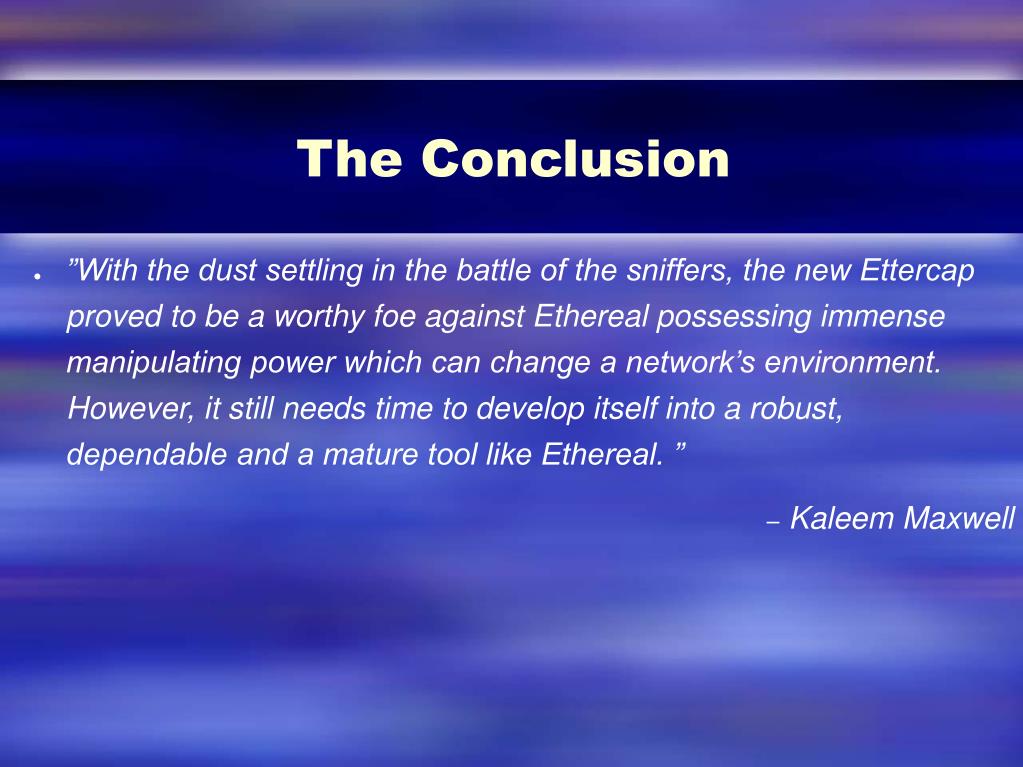 The Conclusion

• ”With the dust settling in the battle of the sniffers, the new Ettercap proved to be a worthy foe against Ethereal possessing immense manipulating power which can change a network’s environment. However, it still needs time to develop itself into a robust, dependable and a mature tool like Ethereal. ”

– Kaleem Maxwell